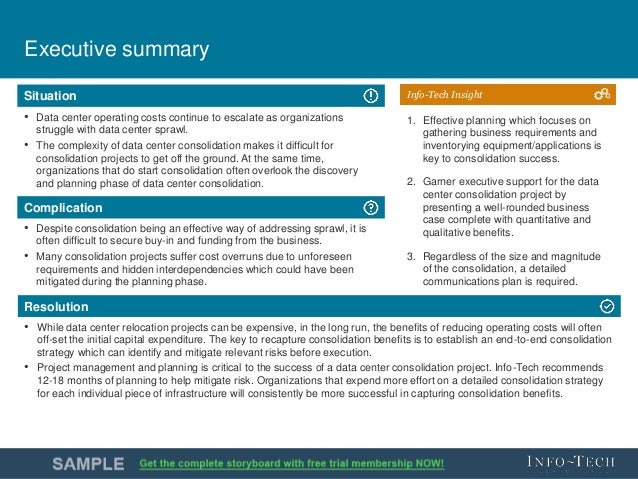 Executive summary

Situation

• Data center operating costs continue to escalate as organizations struggle with data center sprawl.
• The complexity of data center consolidation makes it difficult for consolidation projects to get off the ground. At the same time, organizations that do start consolidation often overlook the discovery and planning phase of data center consolidation.

Complication

• Despite consolidation being an effective way of addressing sprawl, it is often difficult to secure buy-in and funding from the business.
• Many consolidation projects suffer cost overruns due to unforeseen requirements and hidden interdependencies which could have been mitigated during the planning phase.

Info-Tech Insight

1. Effective planning which focuses on gathering business requirements and inventorying equipment/applications is key to consolidation success.

2. Garner executive support for the data center consolidation project by presenting a well-rounded business case complete with quantitative and qualitative benefits.

3. Regardless of the size and magnitude of the consolidation, a detailed communications plan is required.

Resolution

• While data center relocation projects can be expensive, in the long run, the benefits of reducing operating costs will often off-set the initial capital expenditure. The key to recapture consolidation benefits is to establish an end-to-end consolidation strategy which can identify and mitigate relevant risks before execution.
• Project management and planning is critical to the success of a data center consolidation project. Info-Tech recommends 12-18 months of planning to help mitigate risk. Organizations that expend more effort on a detailed consolidation strategy for each individual piece of infrastructure will consistently be more successful in capturing consolidation benefits.

SAMPLE Get the complete storyboard with free trial membership NOW!
INFO~TECH